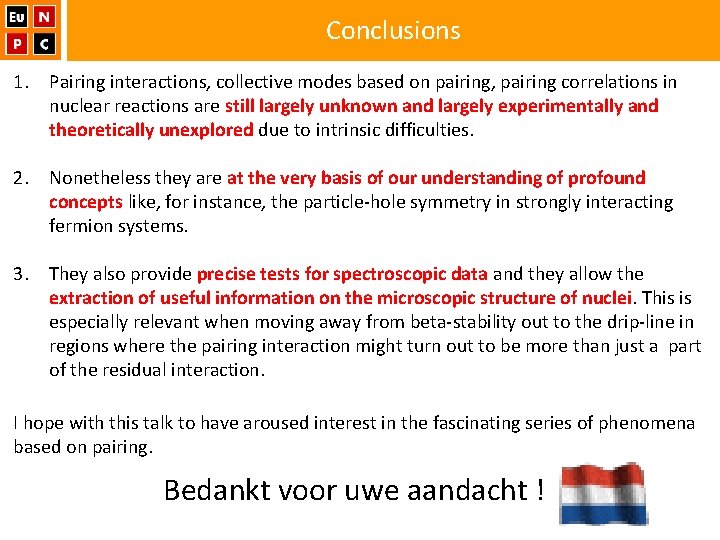 Eu N
P C

Conclusions

1. Pairing interactions, collective modes based on pairing, pairing correlations in nuclear reactions are still largely unknown and largely experimentally and theoretically unexplored due to intrinsic difficulties.

2. Nonetheless they are at the very basis of our understanding of profound concepts like, for instance, the particle-hole symmetry in strongly interacting fermion systems.

3. They also provide precise tests for spectroscopic data and they allow the extraction of useful information on the microscopic structure of nuclei. This is especially relevant when moving away from beta-stability out to the drip-line in regions where the pairing interaction might turn out to be more than just a part of the residual interaction.

I hope with this talk to have aroused interest in the fascinating series of phenomena based on pairing.

Bedankt voor uwe aandacht !